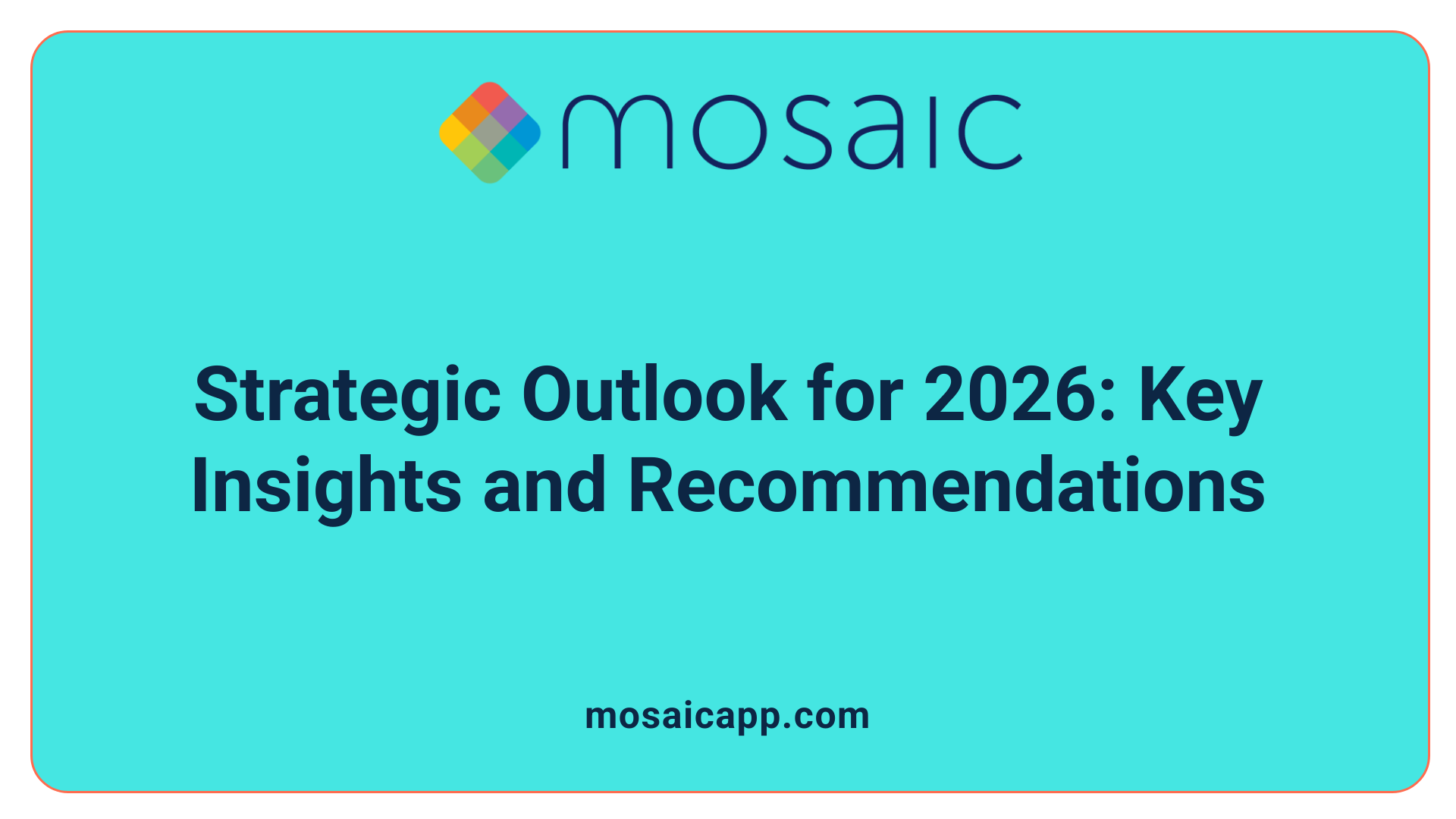 mosaic

Strategic Outlook for 2026: Key Insights and Recommendations

mosaicapp.com